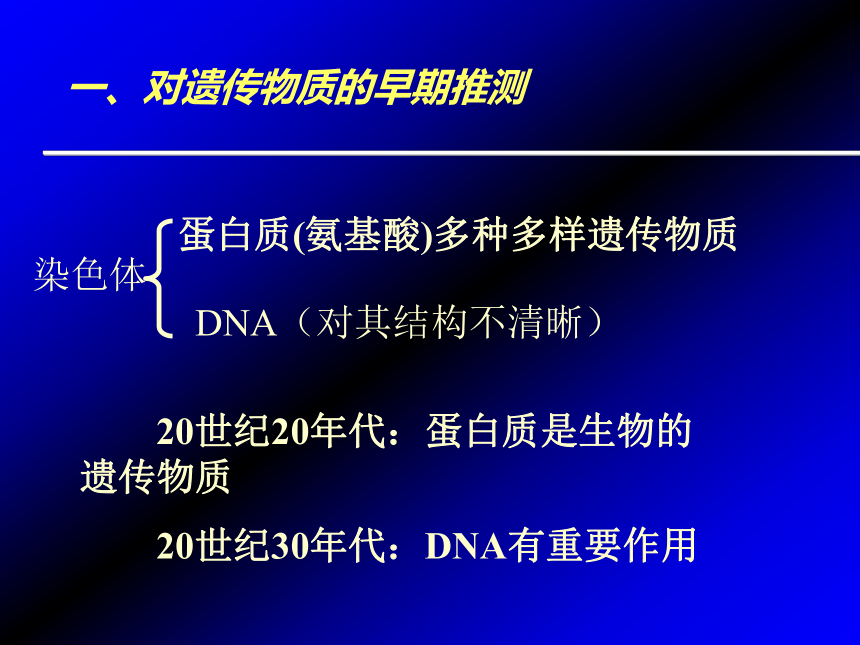 一、对遗传物质的早期推测

染色体 蛋白质(氨基酸)多种多样遗传物质
DNA（对其结构不清晰）

20世纪20年代：蛋白质是生物的遗传物质

20世纪30年代：DNA有重要作用